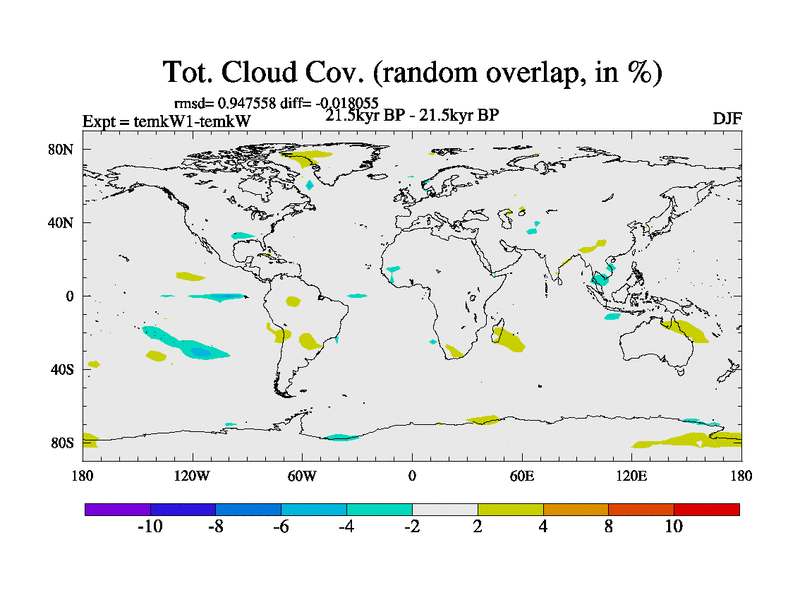 Tot. Cloud Cov. (random overlap, in %)

rmsd= 0.947558 diff= -0.018055

Expt = temkW1-temkW

21.5kyr BP - 21.5kyr BP

DJF

80N
40N
0
40S
80S

180
120W
60W
0
60E
120E
180

-10
-8
-6
-4
-2
2
4
8
10